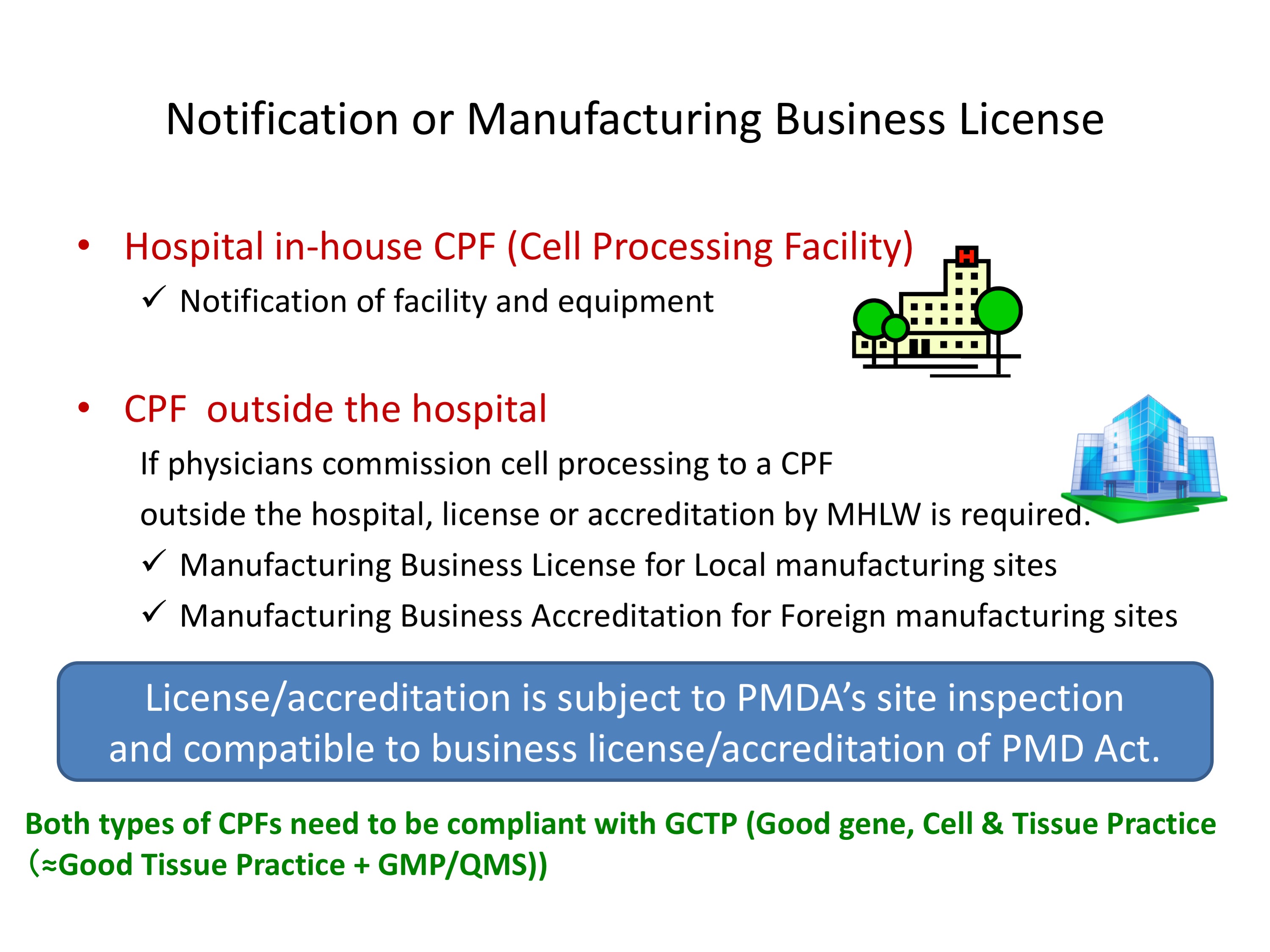 Notification or Manufacturing Business License

• Hospital in-house CPF (Cell Processing Facility)

✓ Notification of facility and equipment

H

• CPF outside the hospital

If physicians commission cell processing to a CPF outside the hospital, license or accreditation by MHLW is required.

✓ Manufacturing Business License for Local manufacturing sites

✓ Manufacturing Business Accreditation for Foreign manufacturing sites

License/accreditation is subject to PMDA's site inspection and compatible to business license/accreditation of PMD Act.

Both types of CPFs need to be compliant with GCTP (Good gene, Cell & Tissue Practice (≈Good Tissue Practice + GMP/QMS))